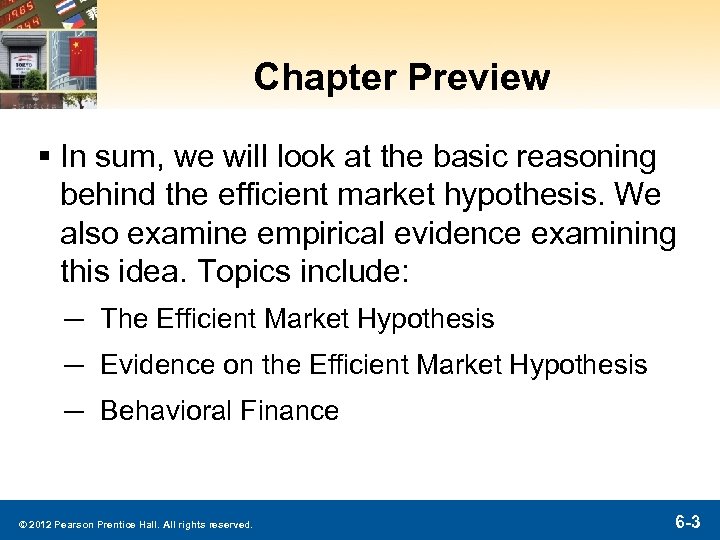 Chapter Preview

▪ In sum, we will look at the basic reasoning behind the efficient market hypothesis. We also examine empirical evidence examining this idea. Topics include:

— The Efficient Market Hypothesis

— Evidence on the Efficient Market Hypothesis

— Behavioral Finance

© 2012 Pearson Prentice Hall. All rights reserved.

6-3